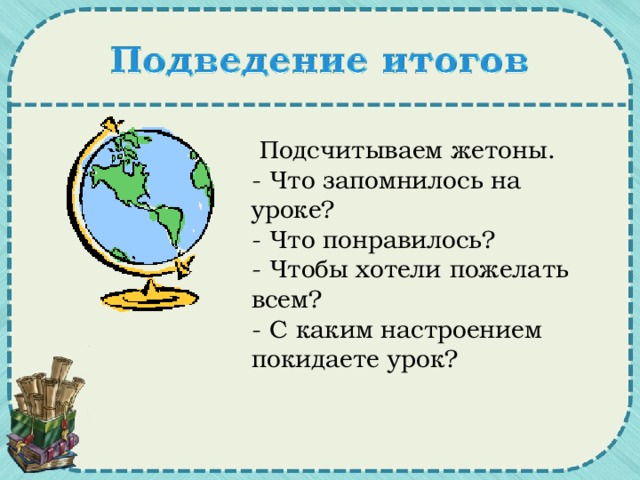 Подведение итогов

Подсчитываем жетоны.
- Что запомнилось на уроке?
- Что понравилось?
- Чтобы хотели пожелать всем?
- С каким настроением покидаете урок?